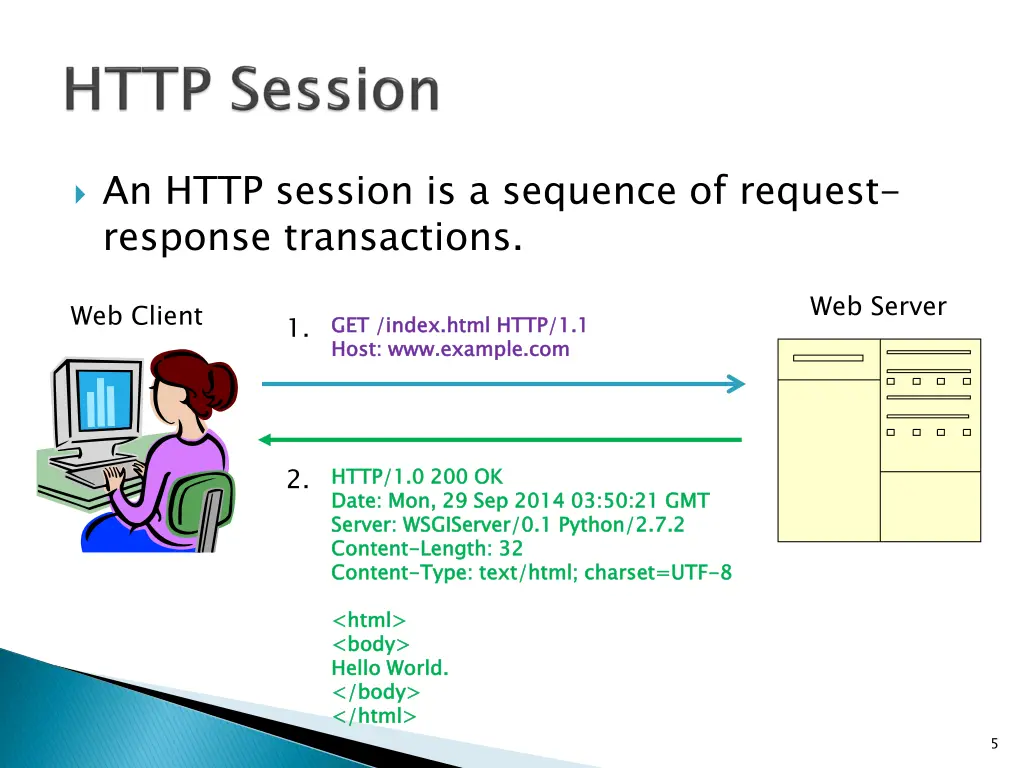 HTTP Session

An HTTP session is a sequence of request-response transactions.

Web Client

Web Server

1. GET /index.html HTTP/1.1
Host: www.example.com

2. HTTP/1.0 200 OK
Date: Mon, 29 Sep 2014 03:50:21 GMT
Server: WSGIServer/0.1 Python/2.7.2
Content-Length: 32
Content-Type: text/html; charset=UTF-8

<html>
<body>
Hello World.
</body>
</html>

5